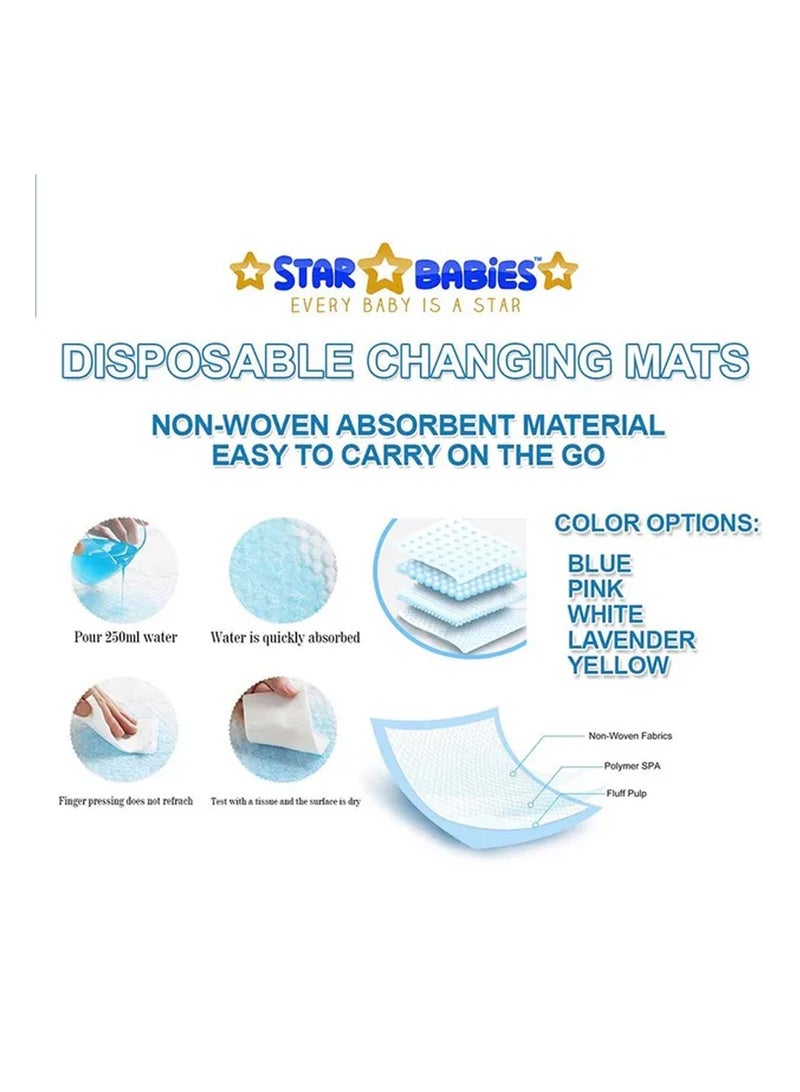 STAR BABIES™
EVERY BABY IS A STAR

DISPOSABLE CHANGING MATS

NON-WOVEN ABSORBENT MATERIAL
EASY TO CARRY ON THE GO

Pour 250ml water

Water is quickly absorbed

Finger pressing does not refrach

Test with a tissue and the surface is dry

COLOR OPTIONS:
BLUE
PINK
WHITE
LAVENDER
YELLOW

Non-Woven Fabrics
Polymer SPA
Fluff Pulp